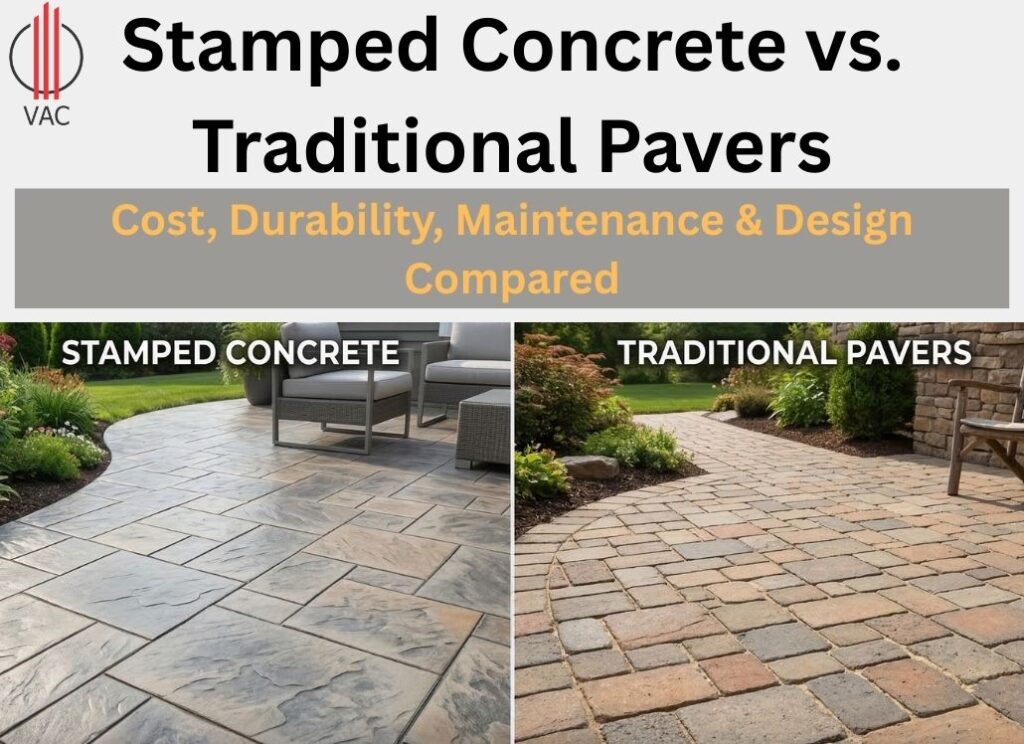 VAC

Stamped Concrete vs. Traditional Pavers

Cost, Durability, Maintenance & Design Compared

STAMPED CONCRETE

TRADITIONAL PAVERS